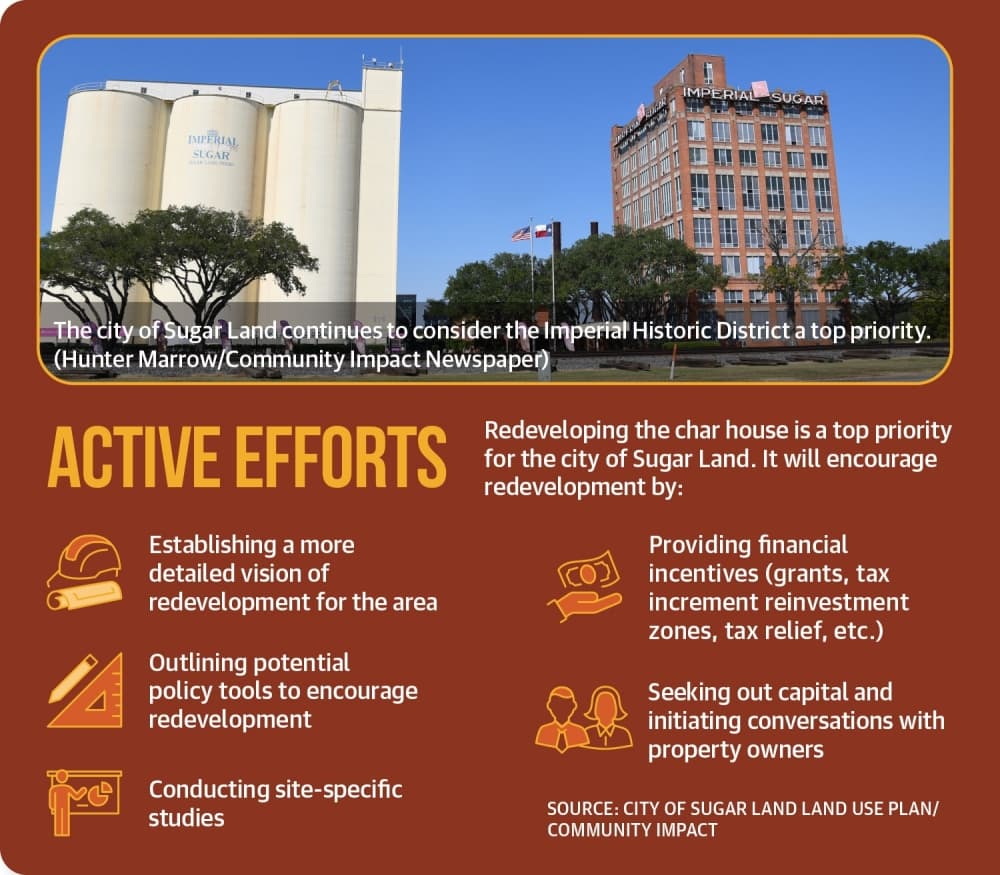 IMPERIAL SUGAR

IMPERIAL SUGAR

The city of Sugar Land continues to consider the Imperial Historic District a top priority. (Hunter Marrow/Community Impact Newspaper)

ACTIVE EFFORTS

Redeveloping the char house is a top priority for the city of Sugar Land. It will encourage redevelopment by:

Establishing a more detailed vision of redevelopment for the area

Outlining potential policy tools to encourage redevelopment

Conducting site-specific studies

Providing financial incentives (grants, tax increment reinvestment zones, tax relief, etc.)

Seeking out capital and initiating conversations with property owners

SOURCE: CITY OF SUGAR LAND LAND USE PLAN/ COMMUNITY IMPACT